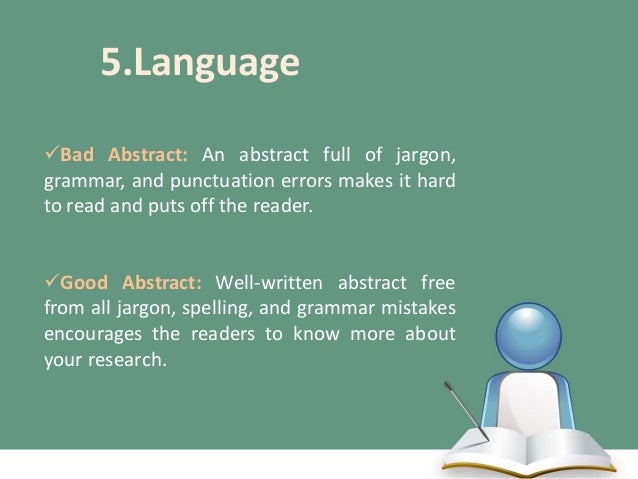 5.Language

✓Bad Abstract: An abstract full of jargon, grammar, and punctuation errors makes it hard to read and puts off the reader.

✓Good Abstract: Well-written abstract free from all jargon, spelling, and grammar mistakes encourages the readers to know more about your research.